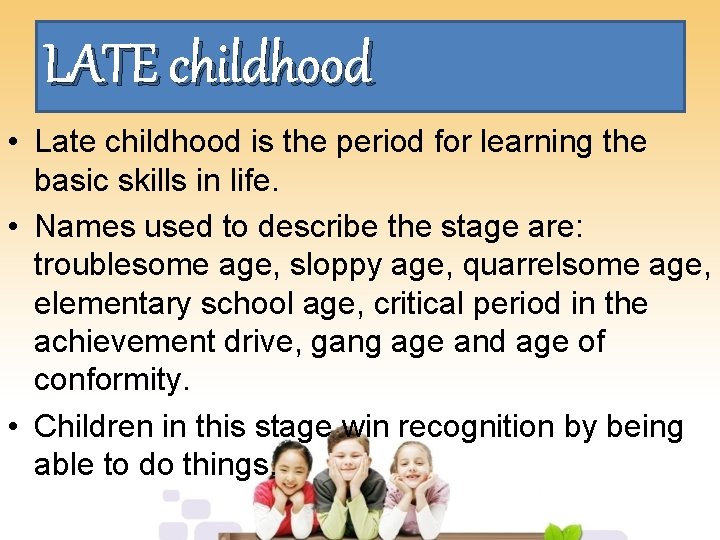 LATE childhood

• Late childhood is the period for learning the basic skills in life.

• Names used to describe the stage are: troublesome age, sloppy age, quarrelsome age, elementary school age, critical period in the achievement drive, gang age and age of conformity.

• Children in this stage win recognition by being able to do things.